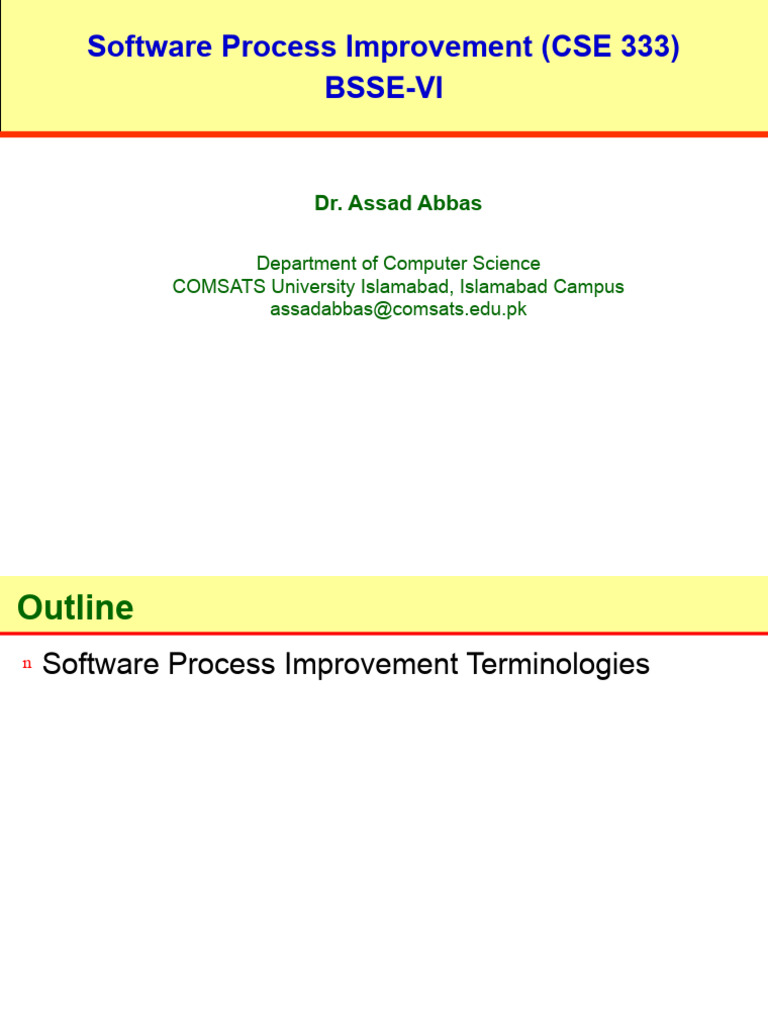 Software Process Improvement (CSE 333)
BSSE-VI

Dr. Assad Abbas

Department of Computer Science
COMSATS University Islamabad, Islamabad Campus
assadabbas@comsats.edu.pk

Outline

n Software Process Improvement Terminologies